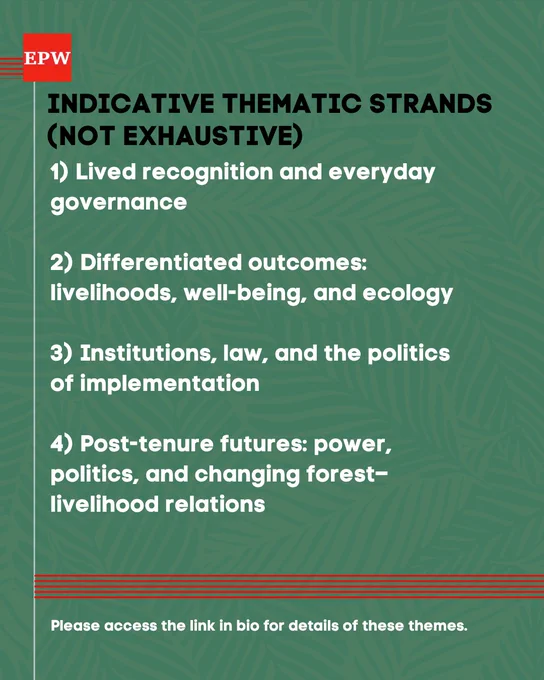 EPW

INDICATIVE THEMATIC STRANDS (NOT EXHAUSTIVE)

1) Lived recognition and everyday governance

2) Differentiated outcomes: livelihoods, well-being, and ecology

3) Institutions, law, and the politics of implementation

4) Post-tenure futures: power, politics, and changing forest–livelihood relations

Please access the link in bio for details of these themes.